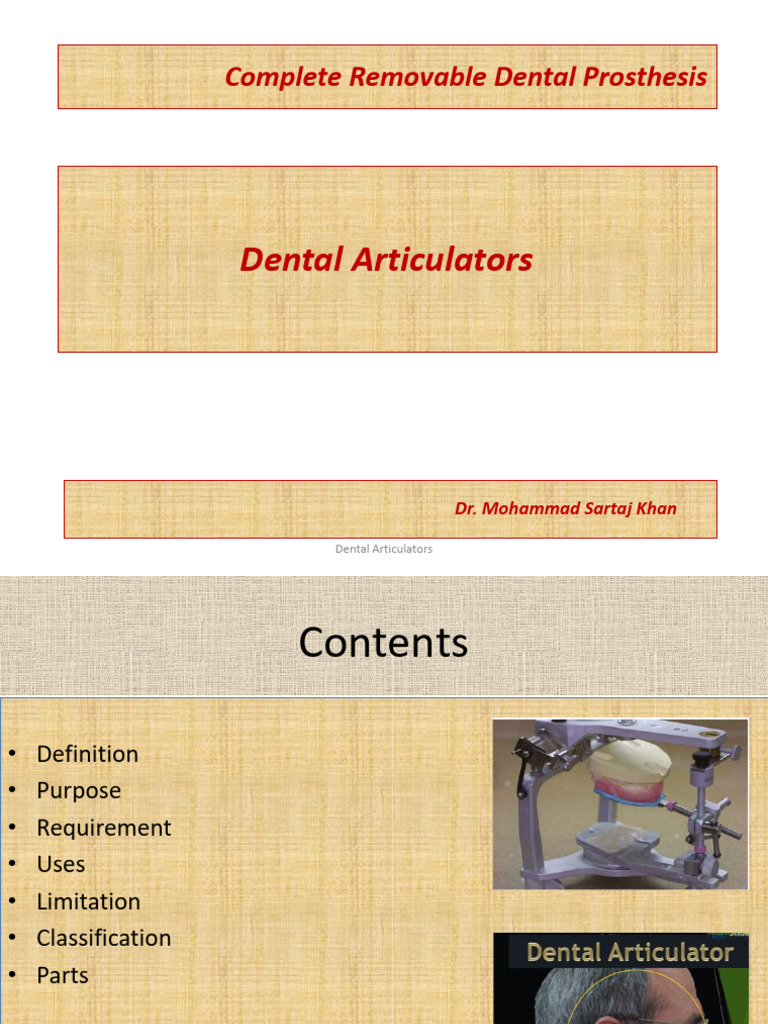 Complete Removable Dental Prosthesis

Dental Articulators

Dr. Mohammad Sartaj Khan

Dental Articulators

Contents

• Definition
• Purpose
• Requirement
• Uses
• Limitation
• Classification
• Parts

Dental Articulator